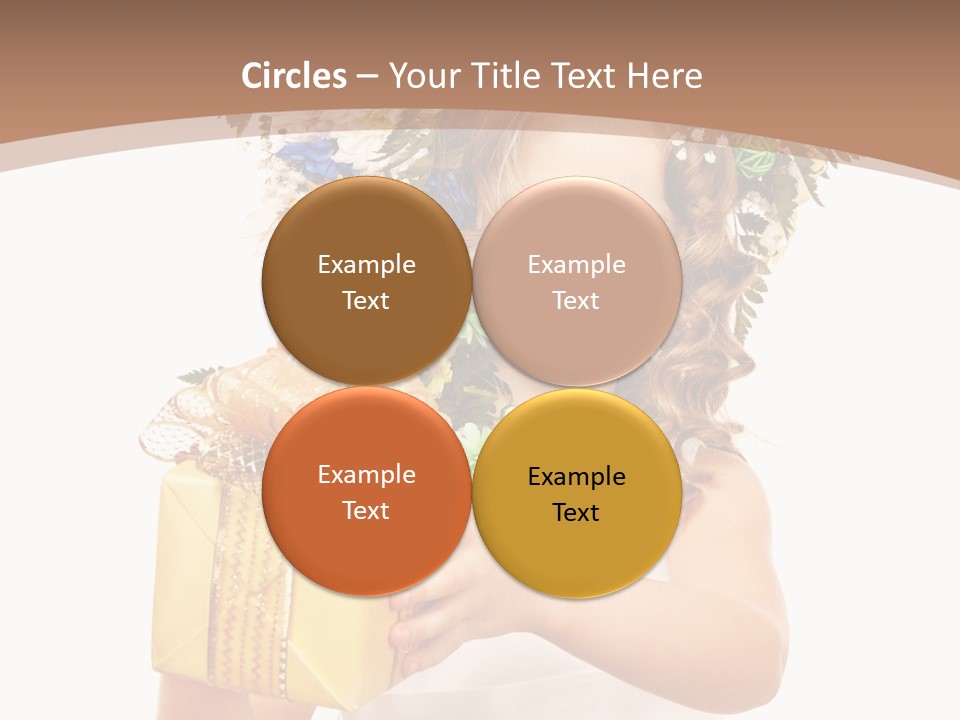 Circles – Your Title Text Here

Example Text

Example Text

Example Text

Example Text